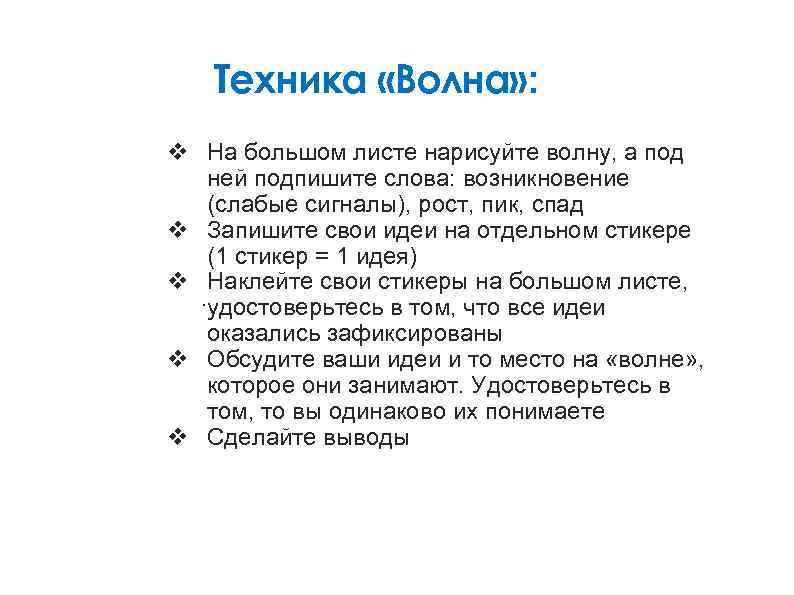 Техника «Волна»:

❖ На большом листе нарисуйте волну, а под ней подпишите слова: возникновение (слабые сигналы), рост, пик, спад
❖ Запишите свои идеи на отдельном стикере (1 стикер = 1 идея)
❖ Наклейте свои стикеры на большом листе, удостоверьтесь в том, что все идеи оказались зафиксированы
❖ Обсудите ваши идеи и то место на «волне», которое они занимают. Удостоверьтесь в том, то вы одинаково их понимаете
❖ Сделайте выводы